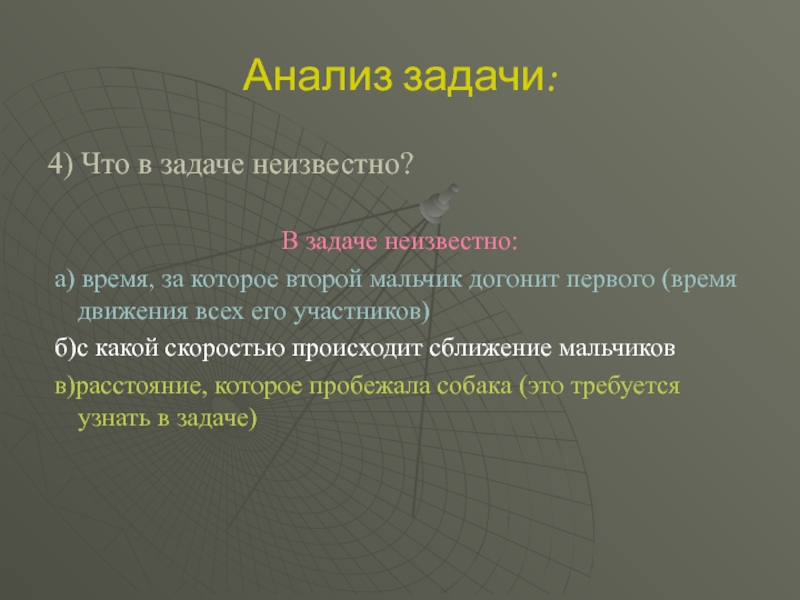 Анализ задачи:

4) Что в задаче неизвестно?

В задаче неизвестно:

а) время, за которое второй мальчик догонит первого (время движения всех его участников)

б)с какой скоростью происходит сближение мальчиков

в)расстояние, которое пробежала собака (это требуется узнать в задаче)